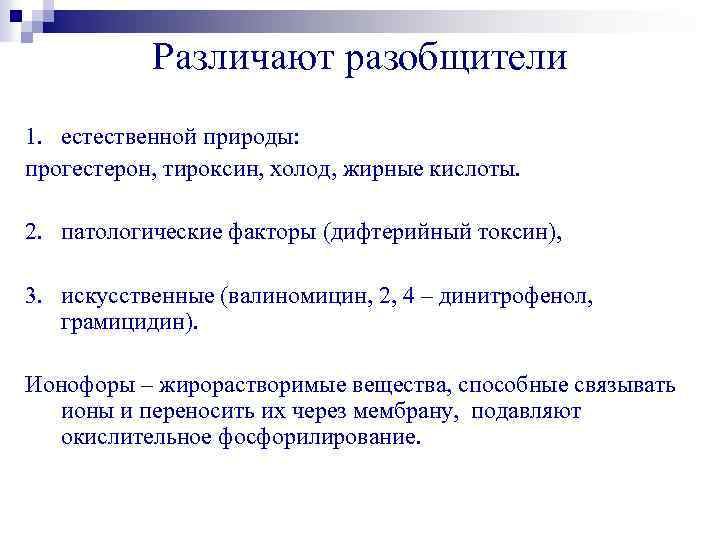 Различают разобщители

1. естественной природы:
прогестерон, тироксин, холод, жирные кислоты.

2. патологические факторы (дифтерийный токсин),

3. искусственные (валиномицин, 2, 4 – динитрофенол, грамицидин).

Ионофоры – жирорастворимые вещества, способные связывать ионы и переносить их через мембрану, подавляют окислительное фосфорилирование.